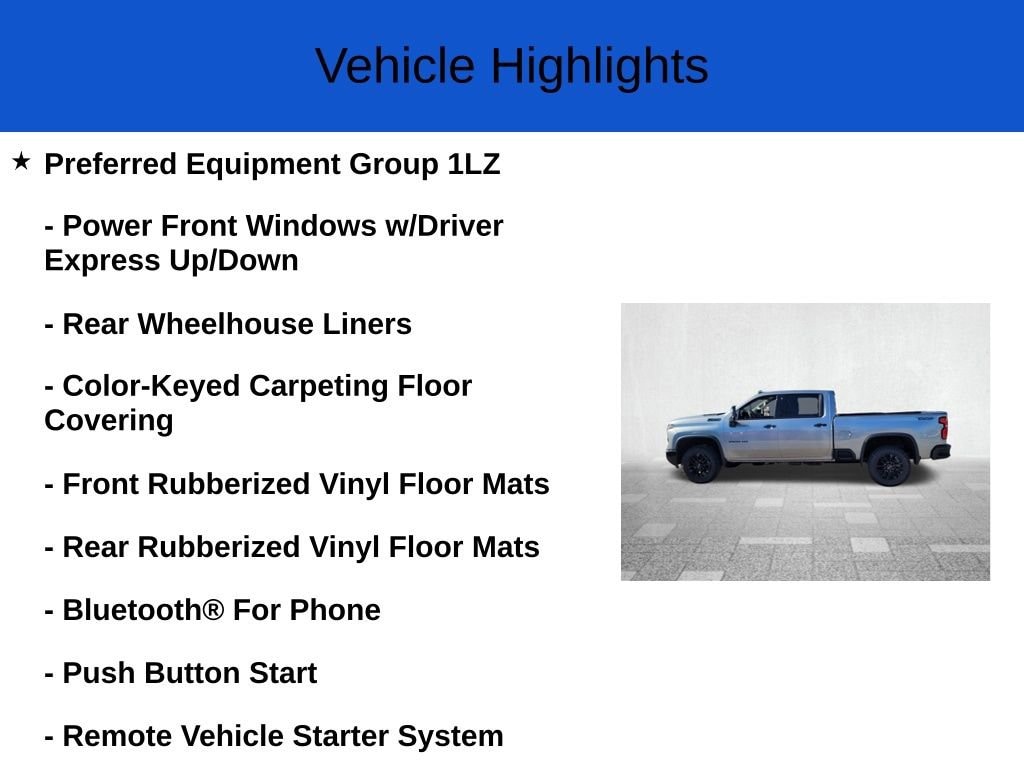 Vehicle Highlights

★ Preferred Equipment Group 1LZ

- Power Front Windows w/Driver Express Up/Down

- Rear Wheelhouse Liners

- Color-Keyed Carpeting Floor Covering

- Front Rubberized Vinyl Floor Mats

- Rear Rubberized Vinyl Floor Mats

- Bluetooth® For Phone

- Push Button Start

- Remote Vehicle Starter System